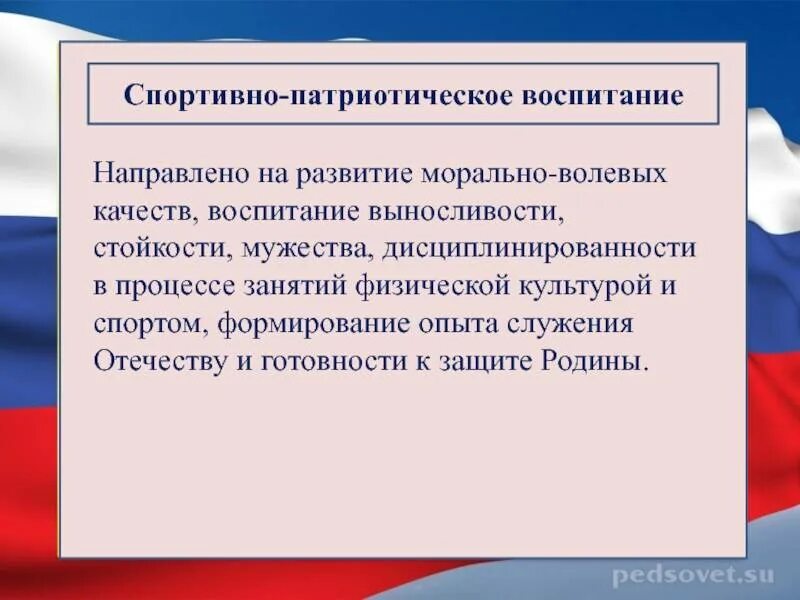 Спортивно-патриотическое воспитание

Направлено на развитие морально-волевых качеств, воспитание выносливости, стойкости, мужества, дисциплинированности в процессе занятий физической культурой и спортом, формирование опыта служения Отечеству и готовности к защите Родины.

pedsovet.su